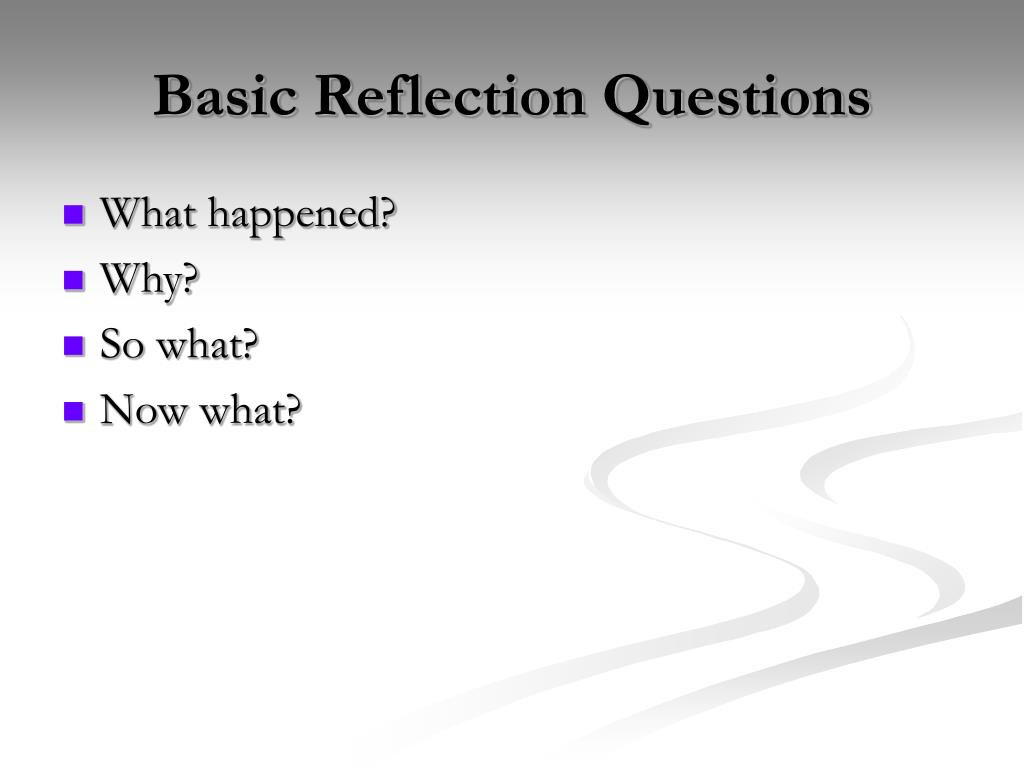 Basic Reflection Questions

- What happened?
- Why?
- So what?
- Now what?